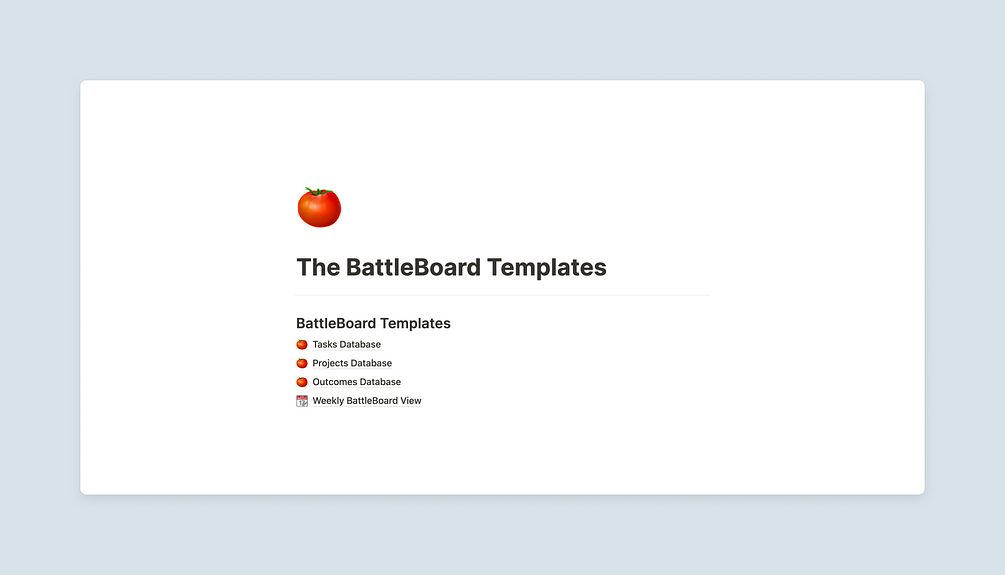 The BattleBoard Templates

BattleBoard Templates

Tasks Database

Projects Database

Outcomes Database

Weekly BattleBoard View